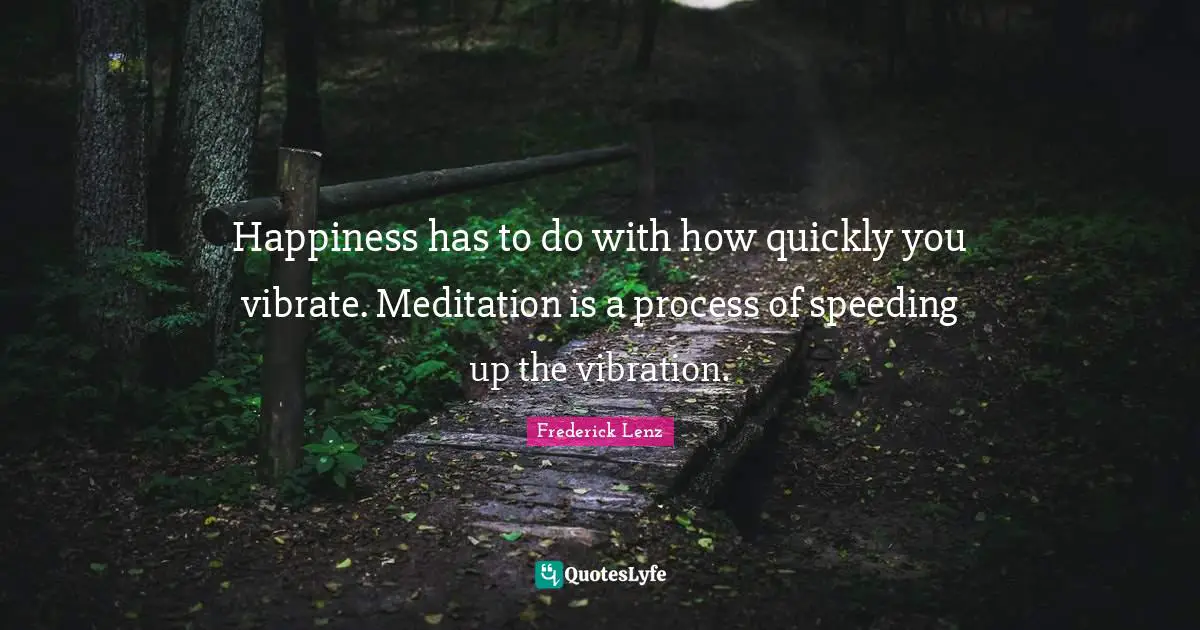 Happiness has to do with how quickly you vibrate. Meditation is a process of speeding up the vibration.

Frederick Lenz

QuotesLyfe